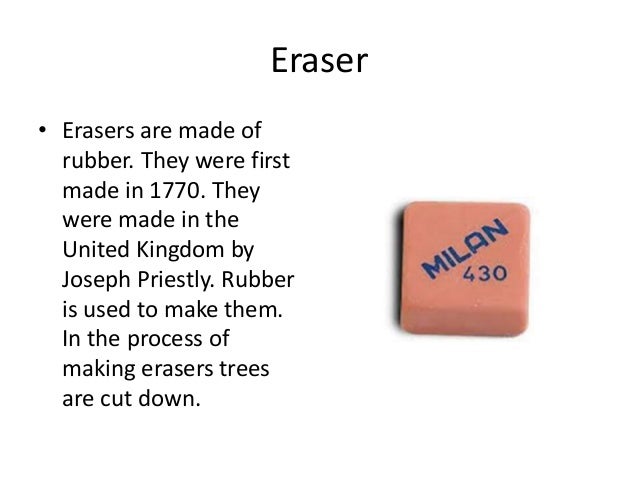 Eraser

• Erasers are made of rubber. They were first made in 1770. They were made in the United Kingdom by Joseph Priestly. Rubber is used to make them. In the process of making erasers trees are cut down.

MILAN
430